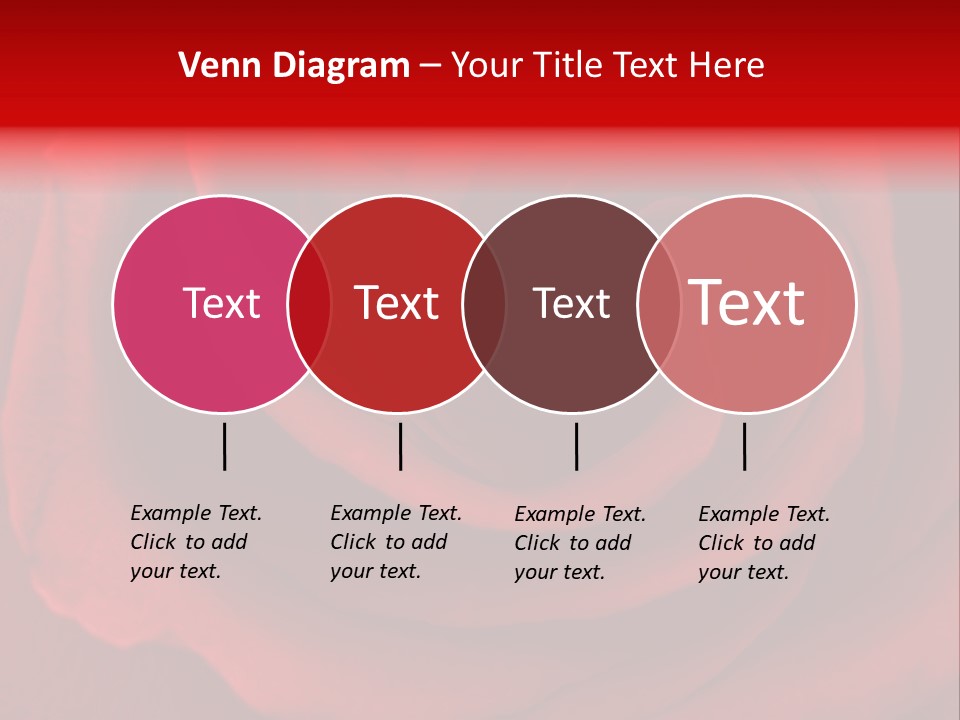 Venn Diagram – Your Title Text Here

Text

Text

Text

Text

Example Text. Click to add your text.

Example Text. Click to add your text.

Example Text. Click to add your text.

Example Text. Click to add your text.